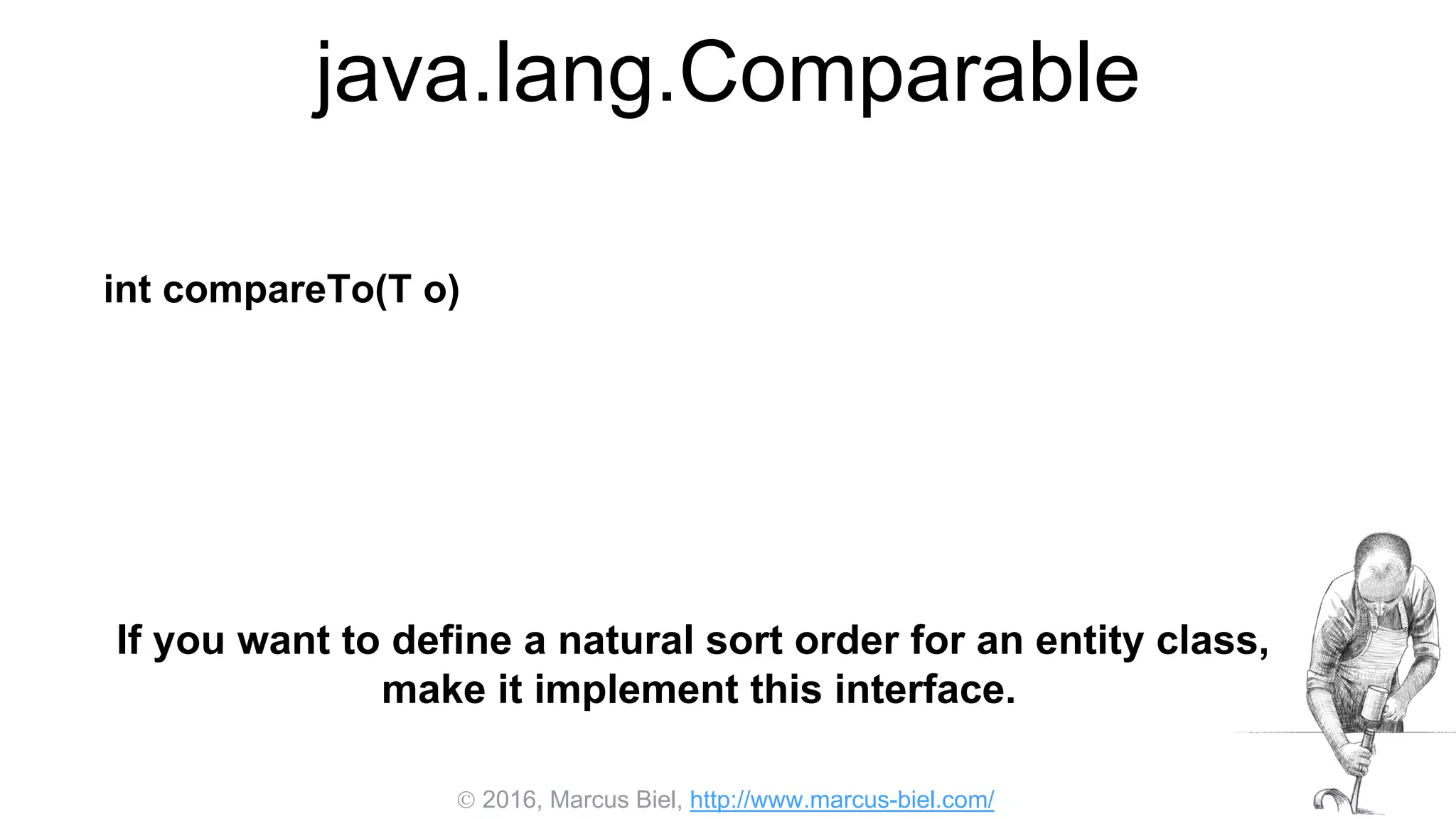 java.lang.Comparable

int compareTo(T o)

If you want to define a natural sort order for an entity class, make it implement this interface.

© 2016, Marcus Biel, http://www.marcus-biel.com/